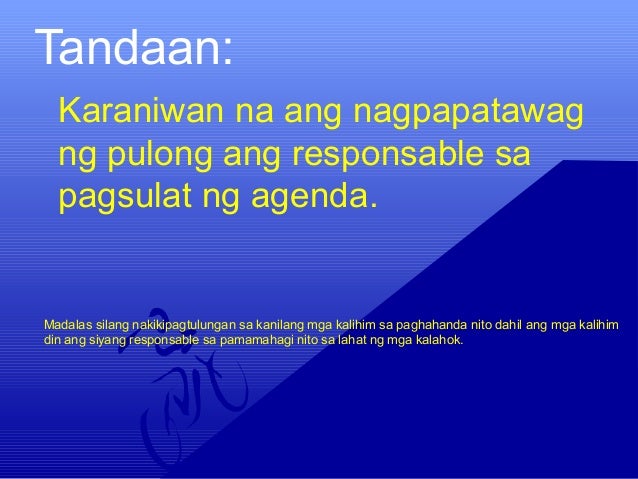 Tandaan:

Karaniwan na ang nagpapatawag ng pulong ang responsable sa pagsulat ng agenda.

Madalas silang nakikipagtulungan sa kanilang mga kalihim sa paghahanda nito dahil ang mga kalihim din ang siyang responsable sa pamamahagi nito sa lahat ng mga kalahok.